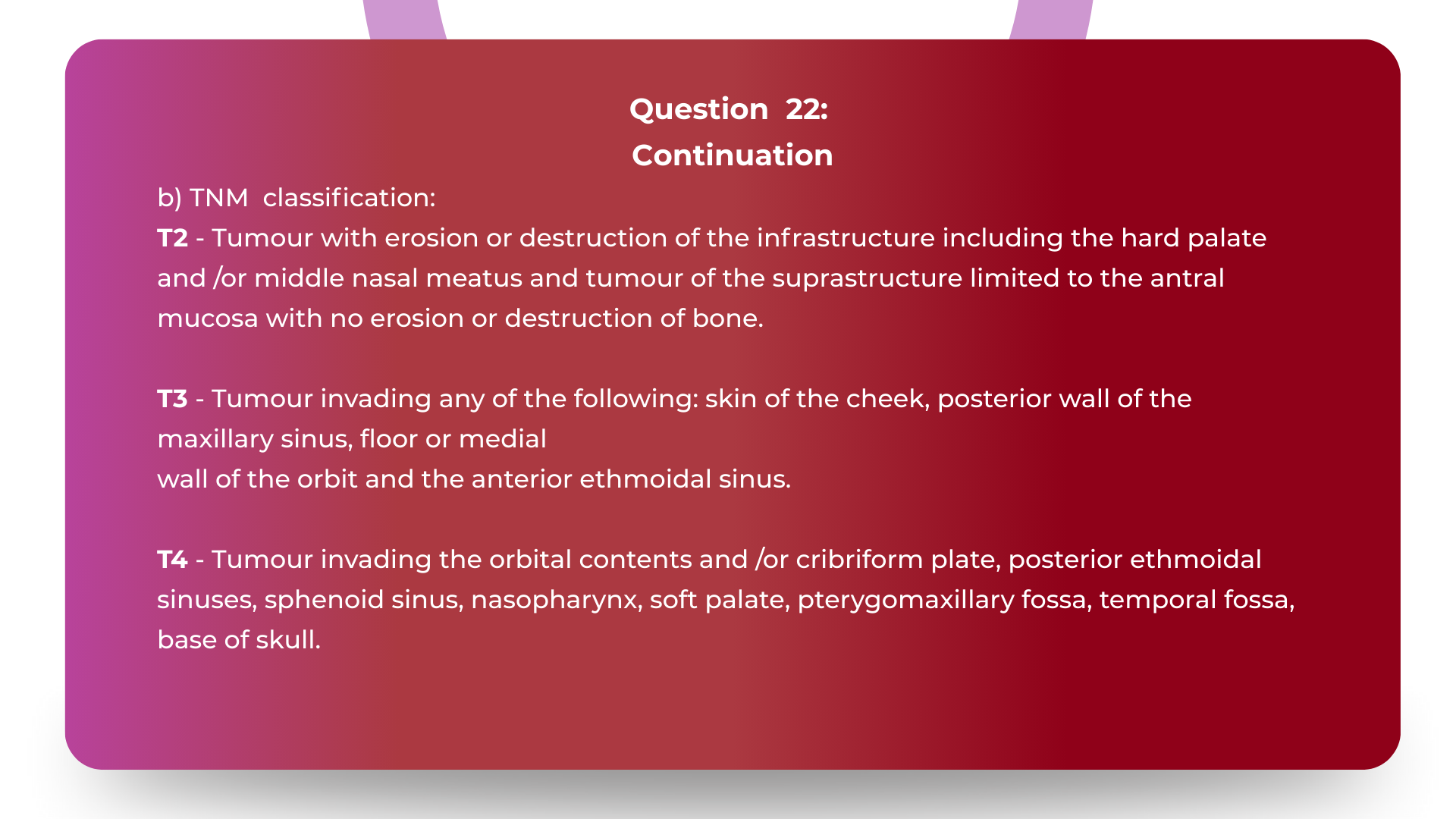 Question 22:
Continuation

b) TNM classification:
T2 - Tumour with erosion or destruction of the infrastructure including the hard palate and /or middle nasal meatus and tumour of the suprastructure limited to the antral mucosa with no erosion or destruction of bone.

T3 - Tumour invading any of the following: skin of the cheek, posterior wall of the maxillary sinus, floor or medial
wall of the orbit and the anterior ethmoidal sinus.

T4 - Tumour invading the orbital contents and /or cribriform plate, posterior ethmoidal sinuses, sphenoid sinus, nasopharynx, soft palate, pterygomaxillary fossa, temporal fossa, base of skull.